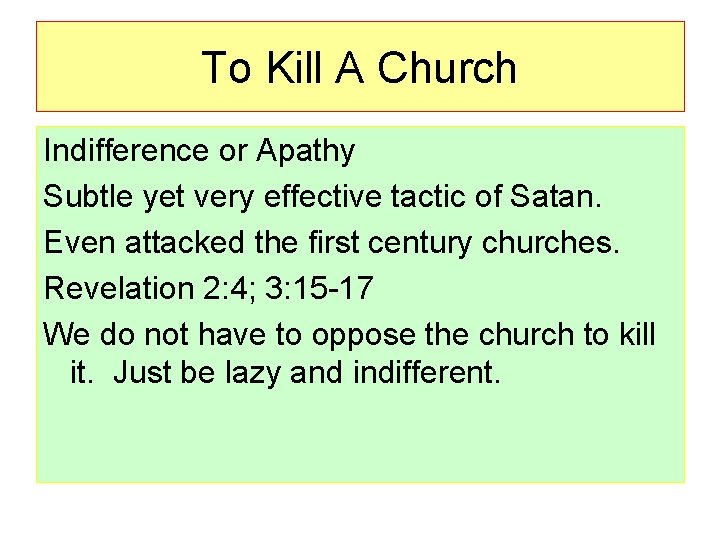 To Kill A Church

Indifference or Apathy

Subtle yet very effective tactic of Satan.

Even attacked the first century churches.

Revelation 2:4; 3:15-17

We do not have to oppose the church to kill it. Just be lazy and indifferent.